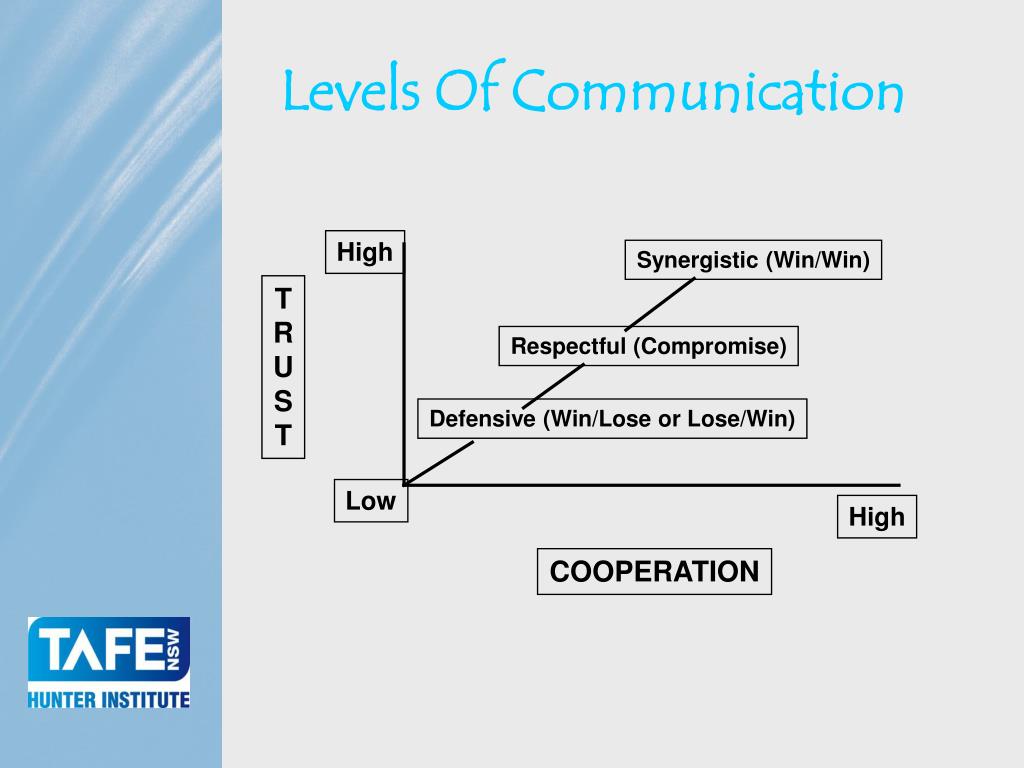 Levels Of Communication

High

T
R
U
S
T

Synergistic (Win/Win)

Respectful (Compromise)

Defensive (Win/Lose or Lose/Win)

Low

High

COOPERATION

TAFE NSW
HUNTER INSTITUTE